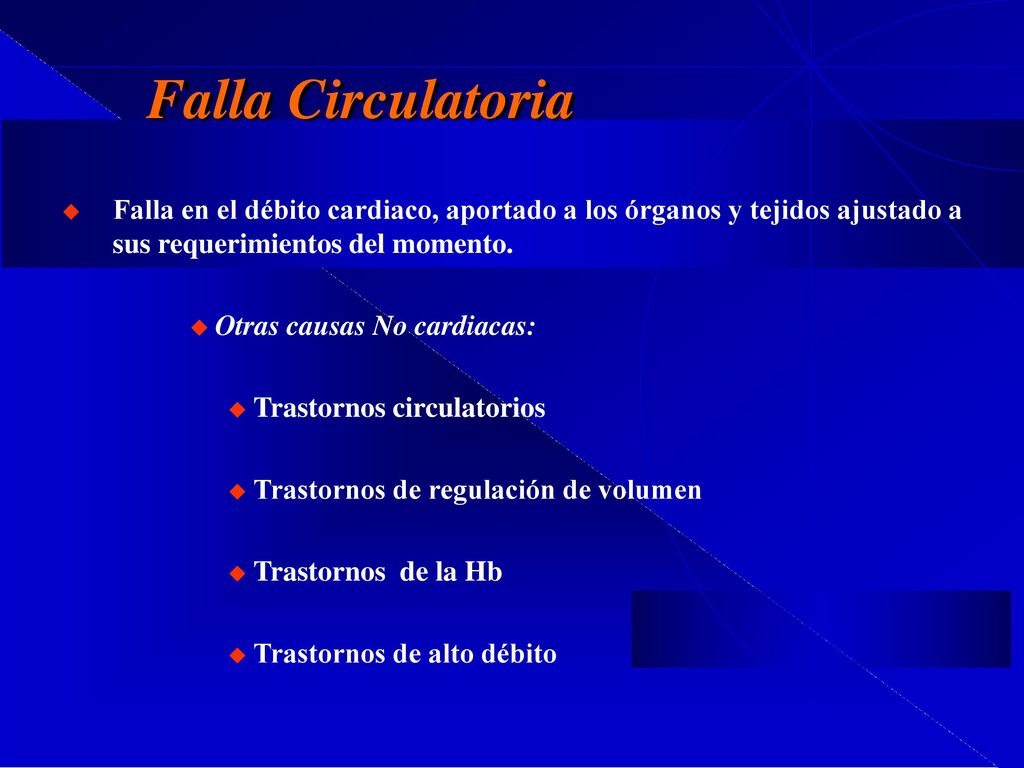 Falla Circulatoria

Falla en el débito cardiaco, aportado a los órganos y tejidos ajustado a sus requerimientos del momento.

Otras causas No cardiacas:

Trastornos circulatorios

Trastornos de regulación de volumen

Trastornos de la Hb

Trastornos de alto débito